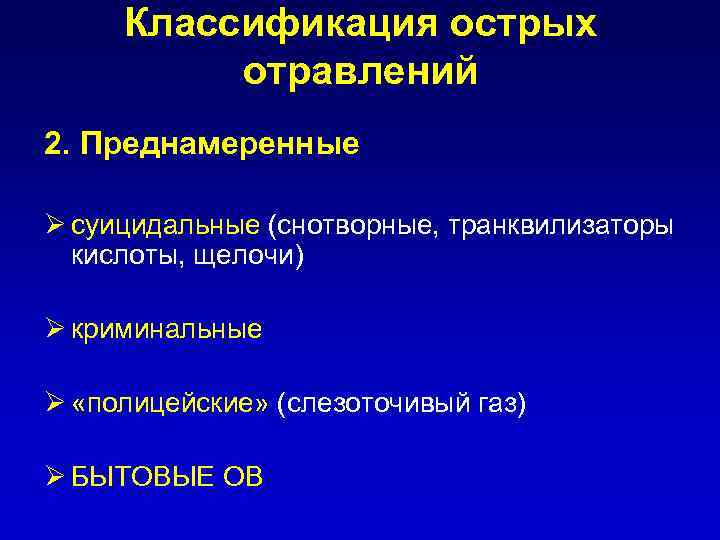 Классификация острых отравлений

2. Преднамеренные

➢ суицидальные (снотворные, транквилизаторы кислоты, щелочи)

➢ криминальные

➢ «полицейские» (слезоточивый газ)

➢ БЫТОВЫЕ ОВ